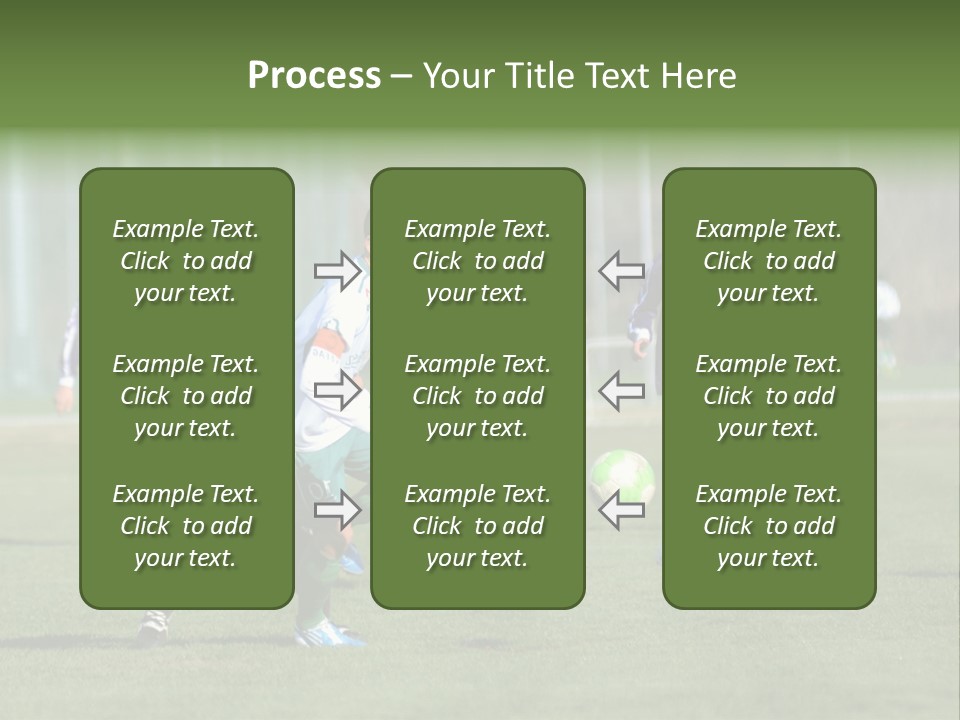 Process – Your Title Text Here

Example Text. Click to add your text.

Example Text. Click to add your text.

Example Text. Click to add your text.

Example Text. Click to add your text.

Example Text. Click to add your text.

Example Text. Click to add your text.

Example Text. Click to add your text.

Example Text. Click to add your text.

Example Text. Click to add your text.